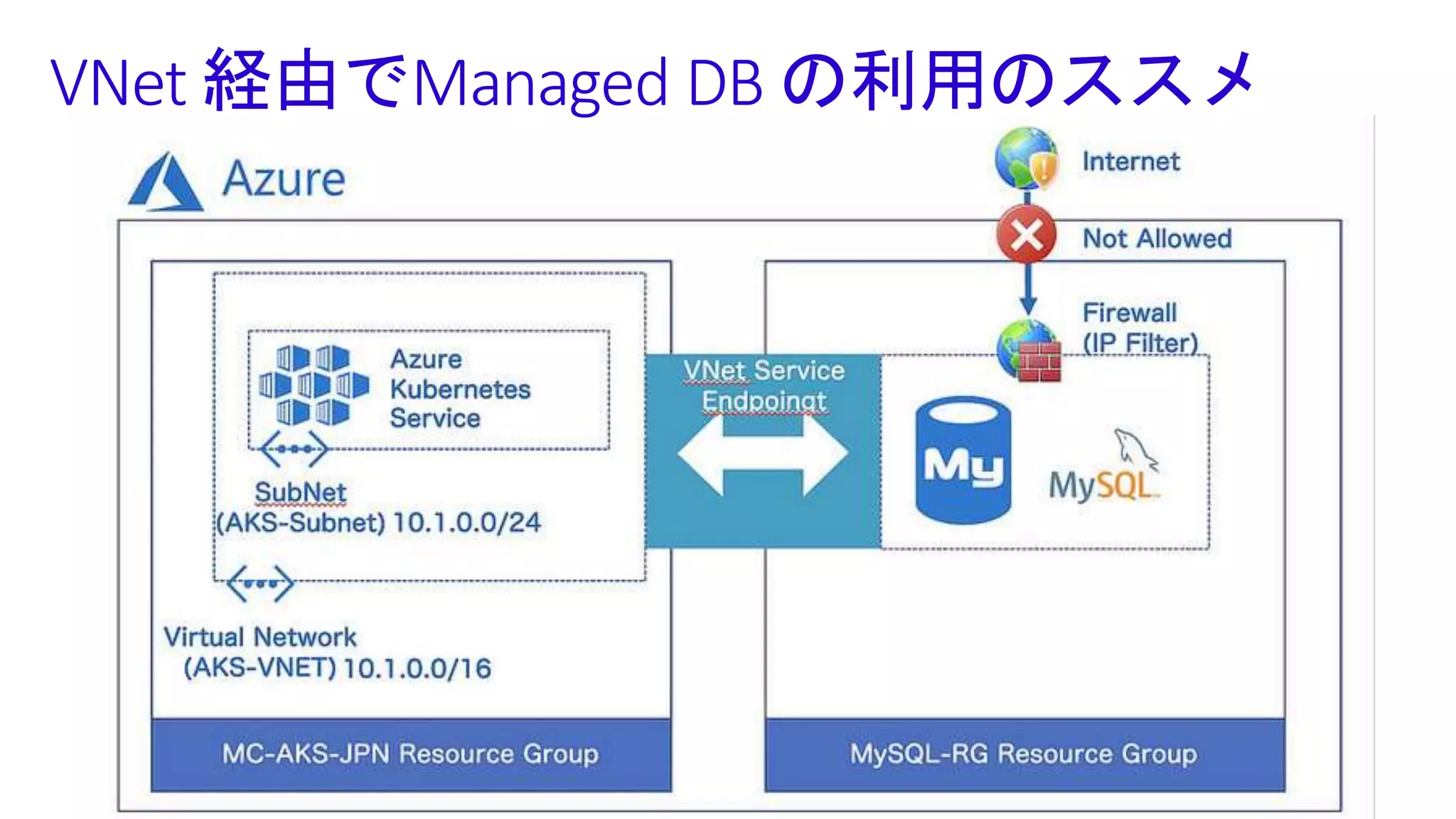 VNet 経由でManaged DB の利用のススメ

Azure

Internet

Not Allowed

Firewall
(IP Filter)

Azure
Kubernetes
Service

SubNet
(AKS-Subnet) 10.1.0.0/24

VNet Service
Endpoingt

My

MySQL

Virtual Network
(AKS-VNET) 10.1.0.0/16

MC-AKS-JPN Resource Group

MySQL-RG Resource Group